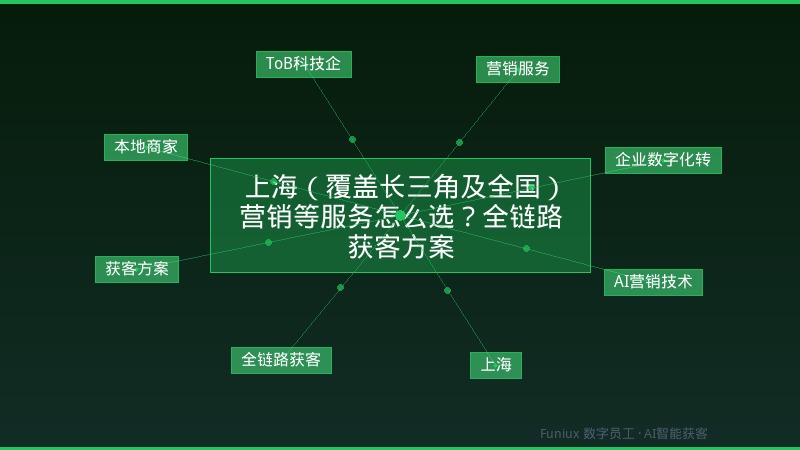 ToB科技企

营销服务

本地商家

企业数字化转

上海（覆盖长三角及全国）营销等服务怎么选？全链路获客方案

获客方案

AI营销技术

全链路获客

上海

Funiux 数字员工 · AI智能获客